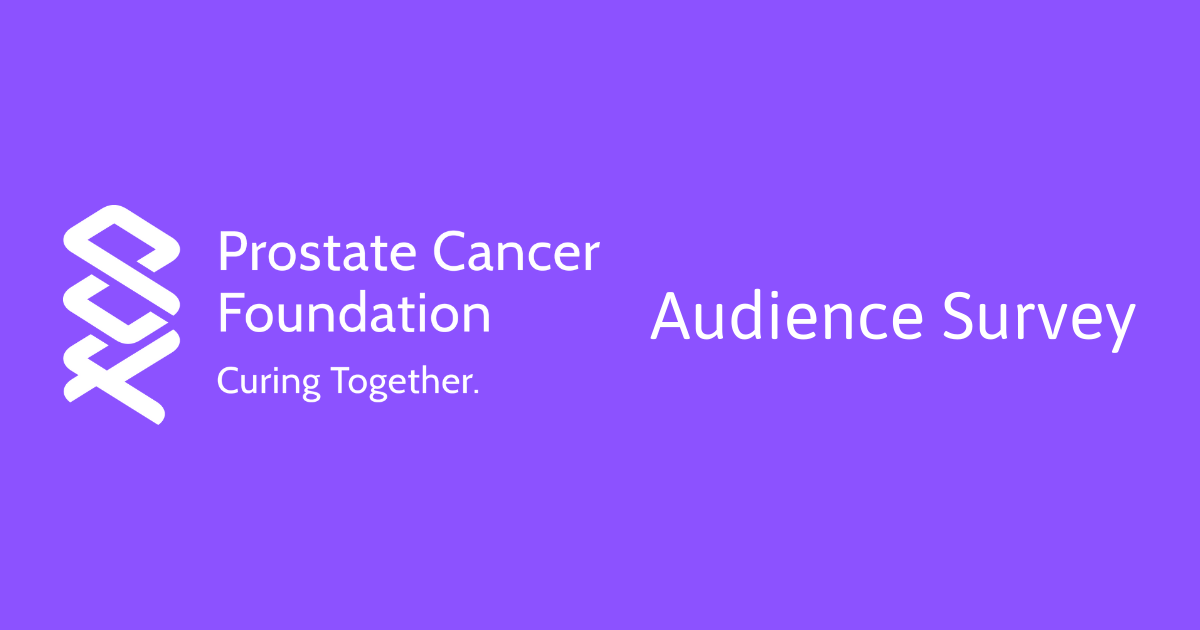 Prostate Cancer Foundation
Curing Together.

Audience Survey